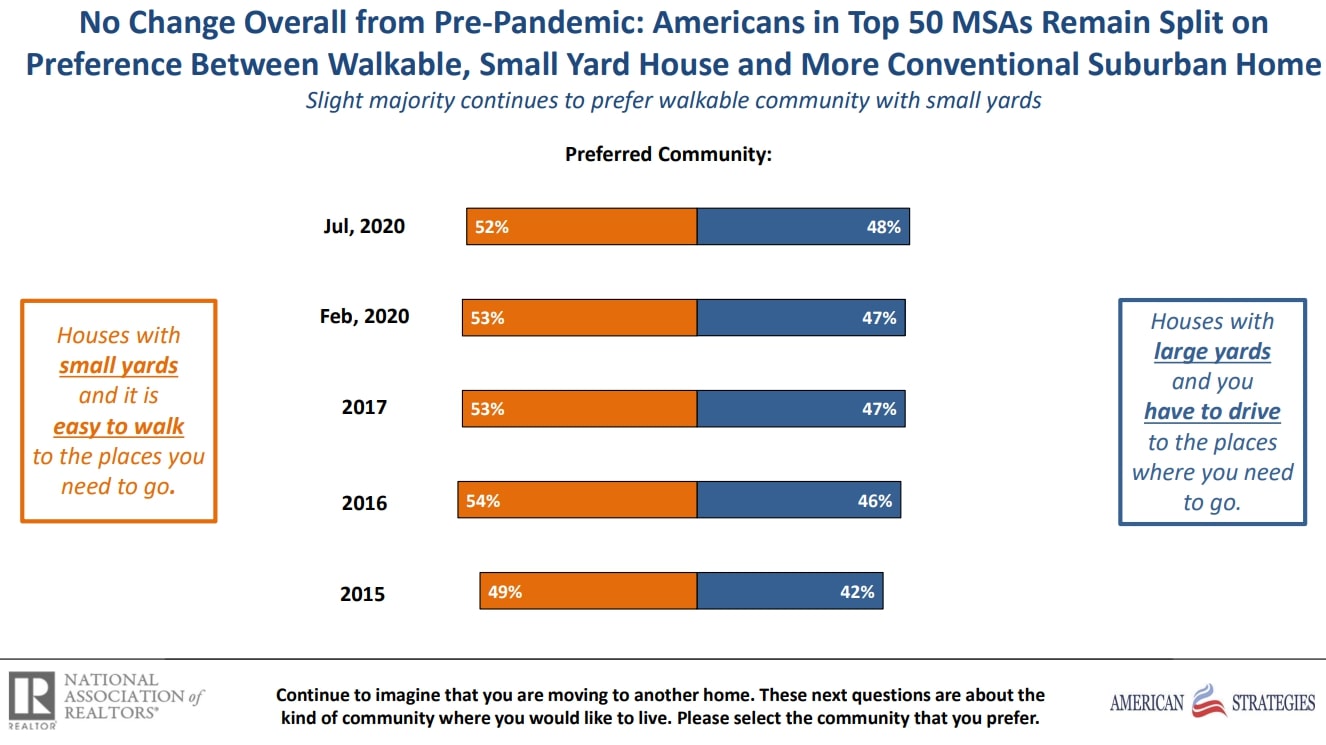 No Change Overall from Pre-Pandemic: Americans in Top 50 MSAs Remain Split on Preference Between Walkable, Small Yard House and More Conventional Suburban Home

Slight majority continues to prefer walkable community with small yards

Preferred Community:

Houses with small yards and it is easy to walk to the places you need to go.

| | | |
|---|---|---|
| Jul, 2020 | 52% | 48% |
| Feb, 2020 | 53% | 47% |
| 2017 | 53% | 47% |
| 2016 | 54% | 46% |
| 2015 | 49% | 42% |

Houses with large yards and you have to drive to the places where you need to go.

R REALTOR NATIONAL ASSOCIATION of REALTORS®

Continue to imagine that you are moving to another home. These next questions are about the kind of community where you would like to live. Please select the community that you prefer.

AMERICAN STRATEGIES